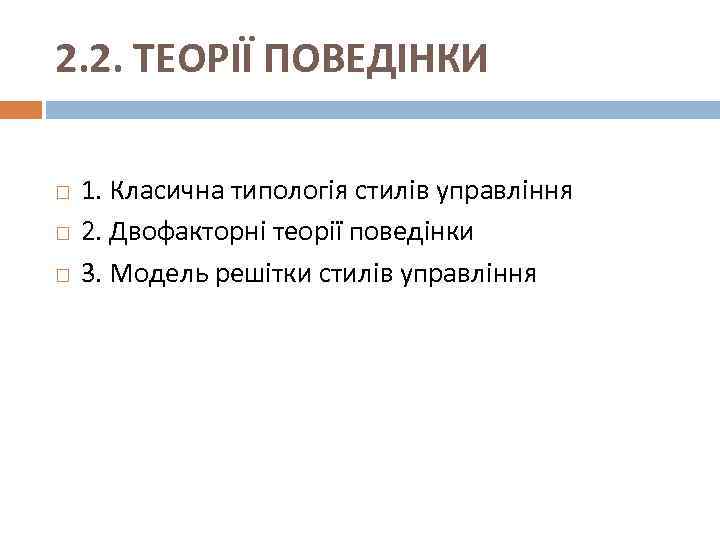 2.2. ТЕОРІЇ ПОВЕДІНКИ

1. Класична типологія стилів управління

2. Двофакторні теорії поведінки

3. Модель решітки стилів управління